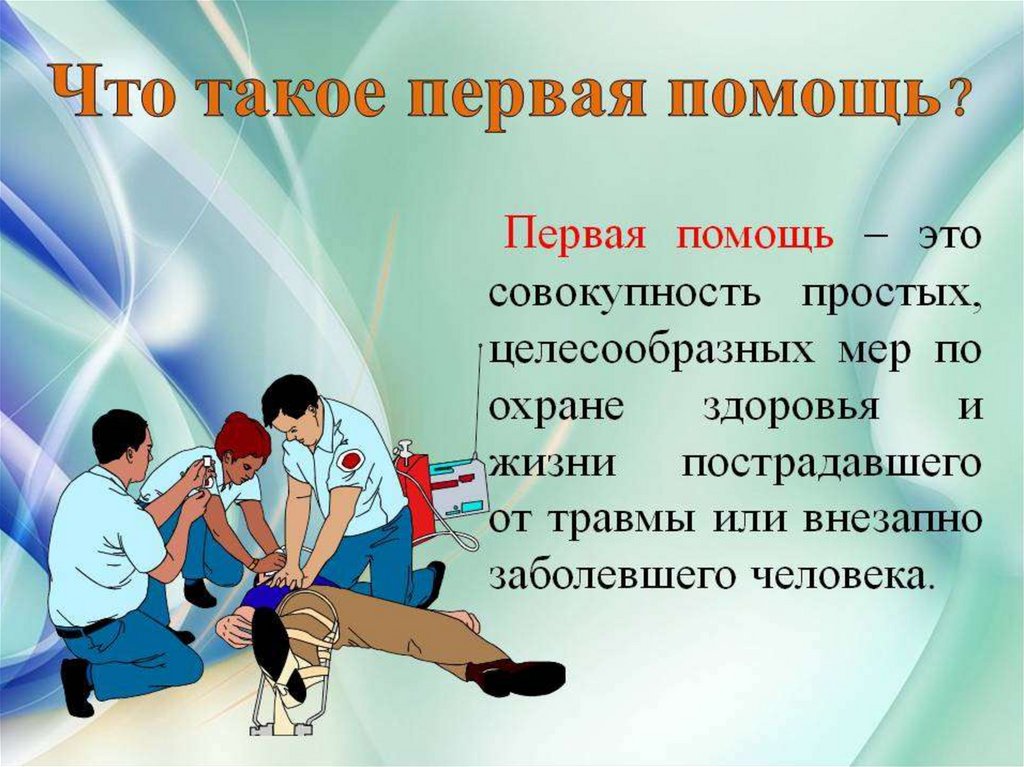 Что такое первая помощь?

Первая помощь – это совокупность простых, целесообразных мер по охране здоровья и жизни пострадавшего от травмы или внезапно заболевшего человека.